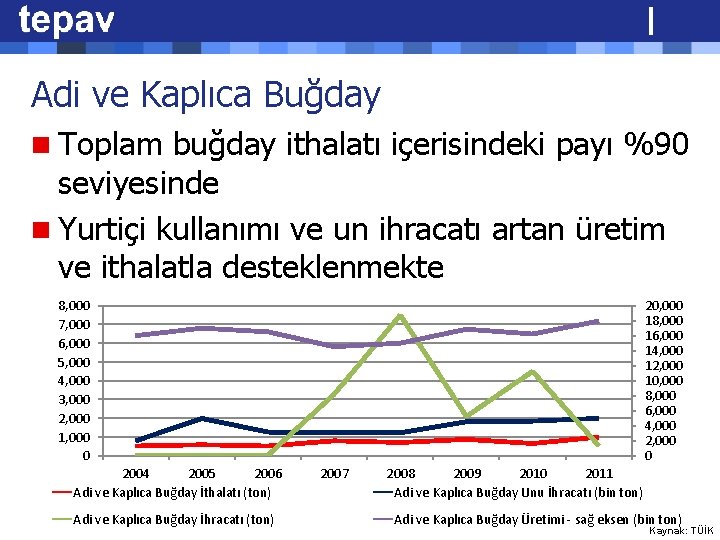 tepav

Adi ve Kaplıca Buğday

Toplam buğday ithalatı içerisindeki payı %90 seviyesinde

Yurtiçi kullanımı ve un ihracatı artan üretim ve ithalatla desteklenmekte

8,000
7,000
6,000
5,000
4,000
3,000
2,000
1,000
0

20,000
18,000
16,000
14,000
12,000
10,000
8,000
6,000
4,000
2,000
0

2004 2005 2006 2007 2008 2009 2010 2011

Adi ve Kaplıca Buğday İthalatı (ton)
Adi ve Kaplıca Buğday Unu İhracatı (bin ton)
Adi ve Kaplıca Buğday İhracatı (ton)
Adi ve Kaplıca Buğday Üretimi - sağ eksen (bin ton)

Kaynak: TÜİK